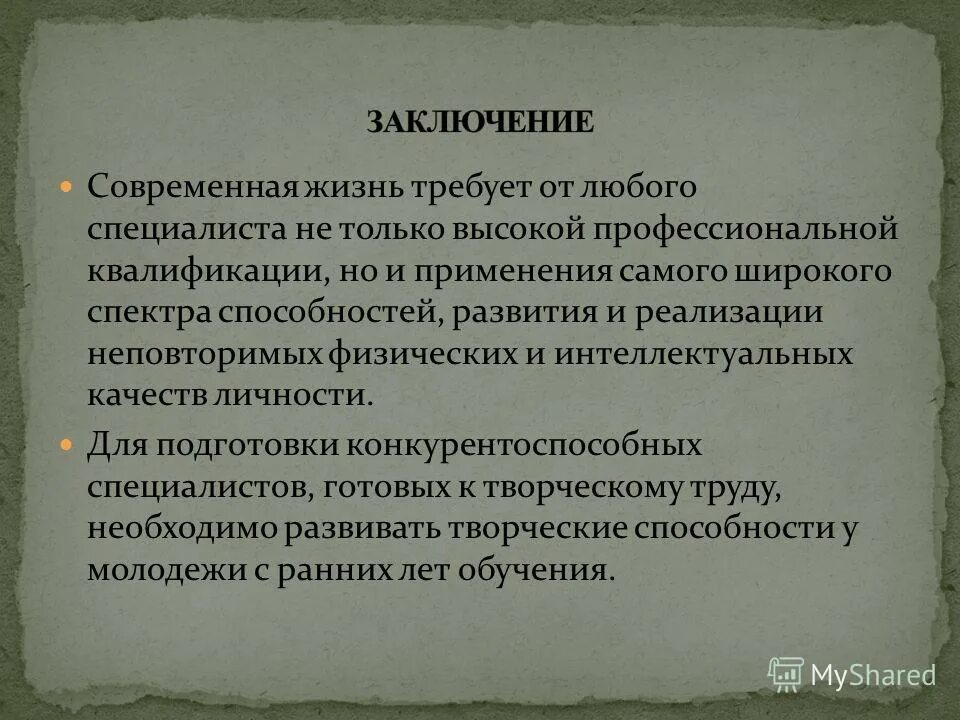 ЗАКЛЮЧЕНИЕ

Современная жизнь требует от любого специалиста не только высокой профессиональной квалификации, но и применения самого широкого спектра способностей, развития и реализации неповторимых физических и интеллектуальных качеств личности.

Для подготовки конкурентоспособных специалистов, готовых к творческому труду, необходимо развивать творческие способности у молодежи с ранних лет обучения.

MyShared